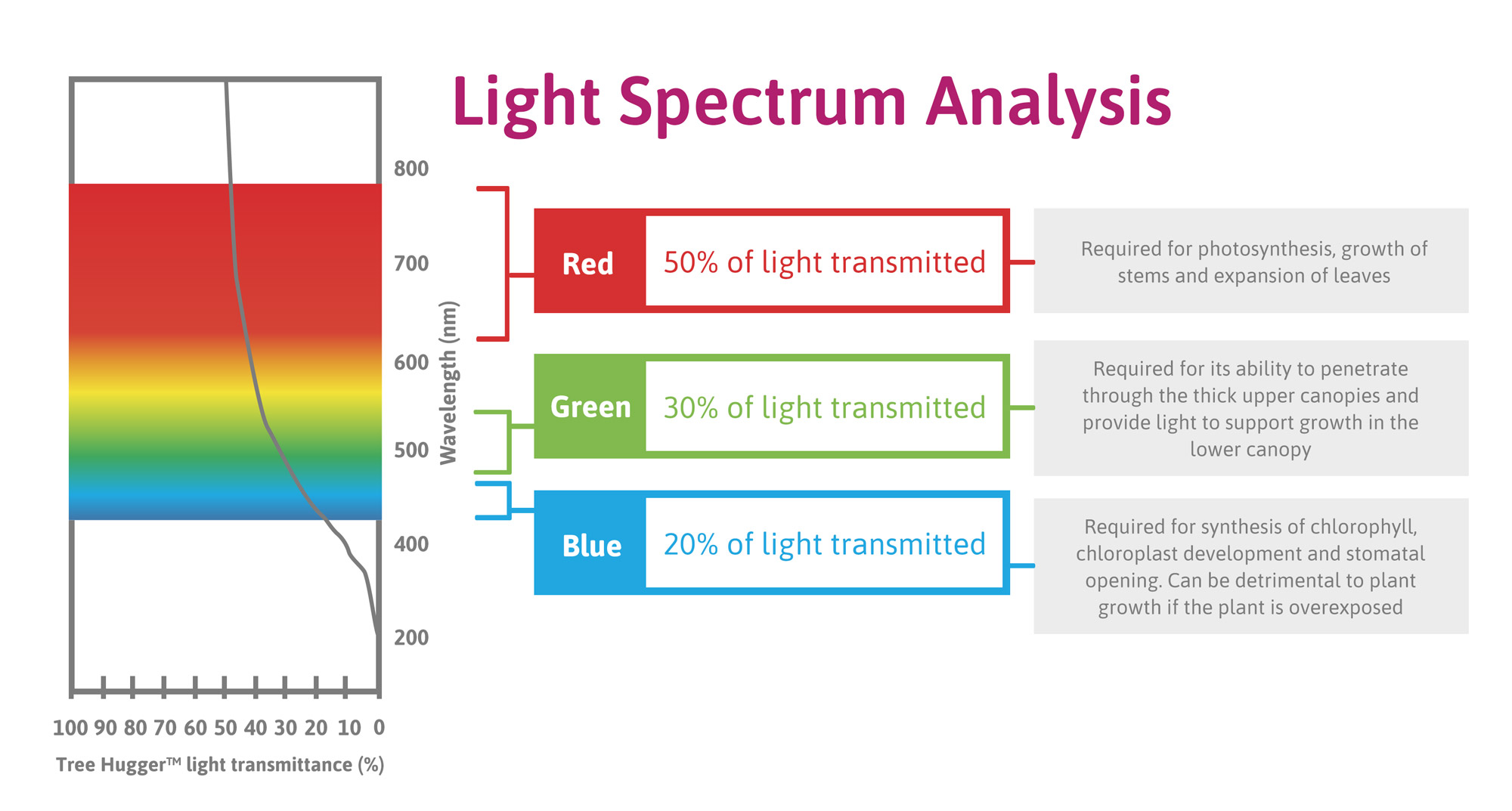 Light Spectrum Analysis

800
700
600
500
400
200

Wavelength (nm)

100 90 80 70 60 50 40 30 20 10 0

Tree Hugger™ light transmittance (%)

Red
50% of light transmitted
Required for photosynthesis, growth of stems and expansion of leaves

Green
30% of light transmitted
Required for its ability to penetrate through the thick upper canopies and provide light to support growth in the lower canopy

Blue
20% of light transmitted
Required for synthesis of chlorophyll, chloroplast development and stomatal opening. Can be detrimental to plant growth if the plant is overexposed